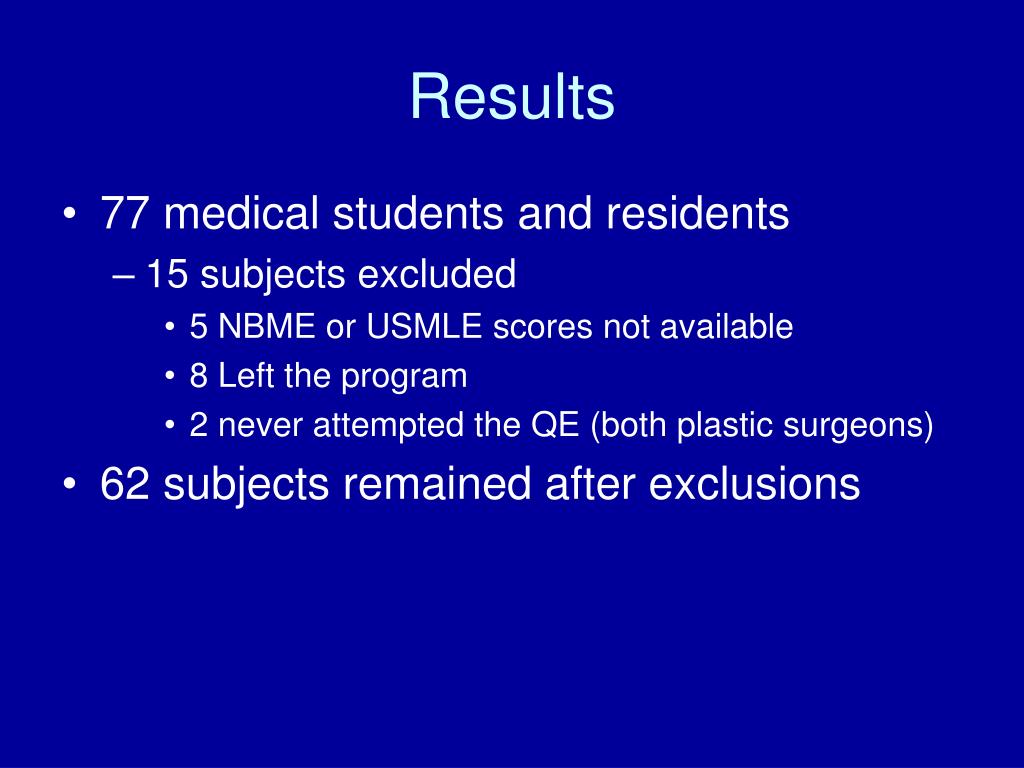 Results

• 77 medical students and residents
– 15 subjects excluded
• 5 NBME or USMLE scores not available
• 8 Left the program
• 2 never attempted the QE (both plastic surgeons)
• 62 subjects remained after exclusions